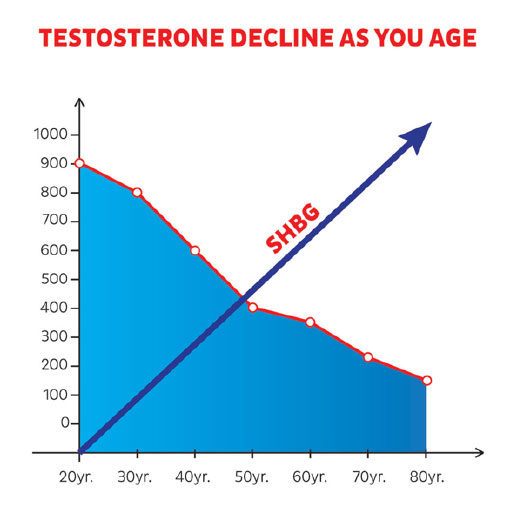 TESTOSTERONE DECLINE AS YOU AGE

1000
900
800
700
600
500
400
300
200
100
0

SHBG

20yr. 30yr. 40yr. 50yr. 60yr. 70yr. 80yr.